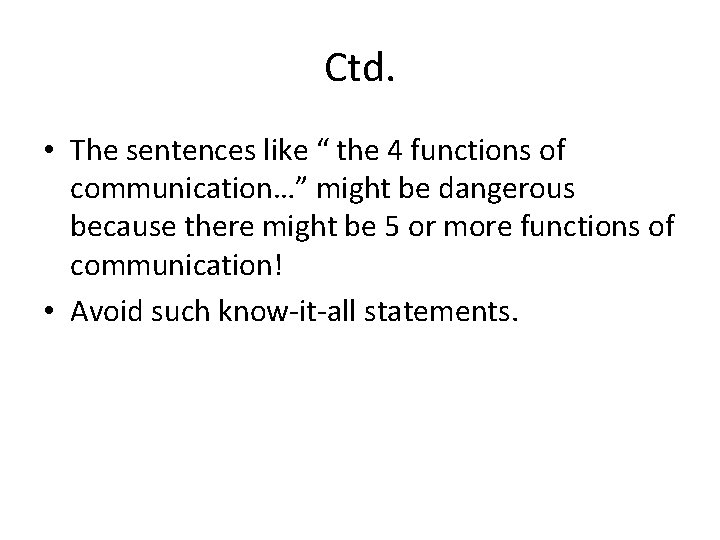 Ctd.

• The sentences like “ the 4 functions of communication…” might be dangerous because there might be 5 or more functions of communication!

• Avoid such know-it-all statements.